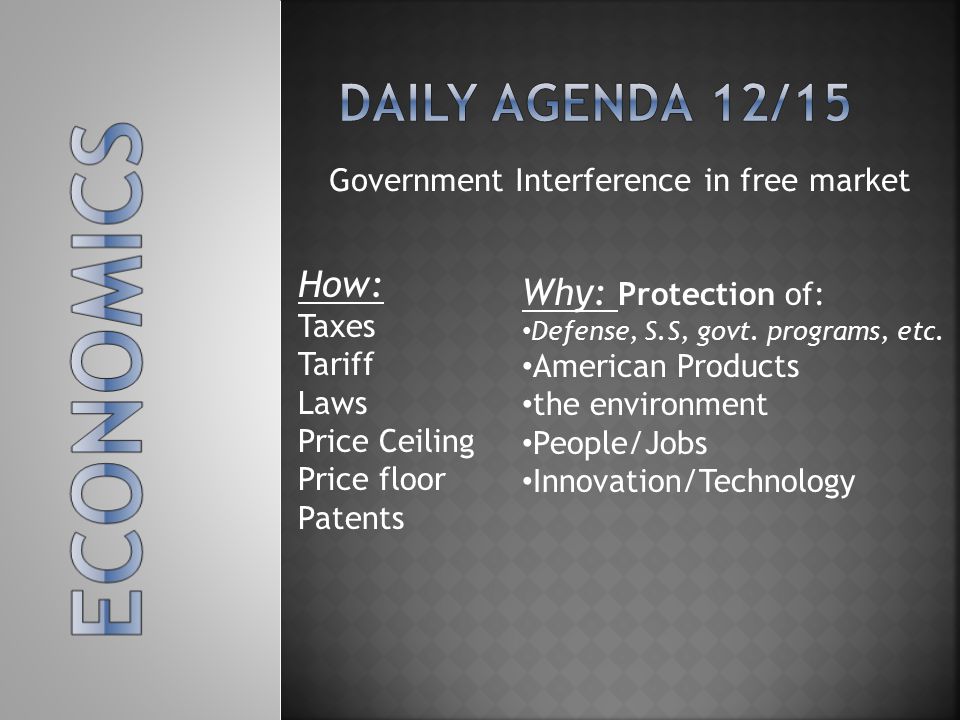 ECONOMICS

DAILY AGENDA 12/15

Government Interference in free market

How:
Taxes
Tariff
Laws
Price Ceiling
Price floor
Patents

Why: Protection of:
•Defense, S.S, govt. programs, etc.
•American Products
•the environment
•People/Jobs
•Innovation/Technology